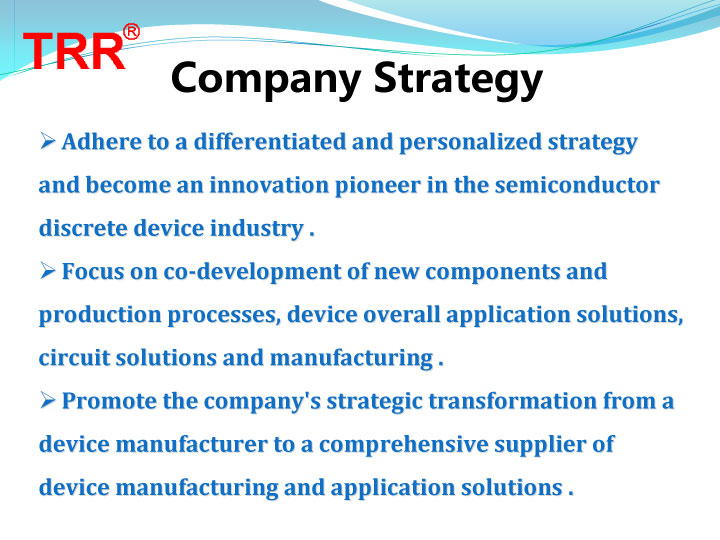 TRR®

Company Strategy

➢ Adhere to a differentiated and personalized strategy and become an innovation pioneer in the semiconductor discrete device industry .

➢ Focus on co-development of new components and production processes, device overall application solutions, circuit solutions and manufacturing .

➢ Promote the company's strategic transformation from a device manufacturer to a comprehensive supplier of device manufacturing and application solutions .